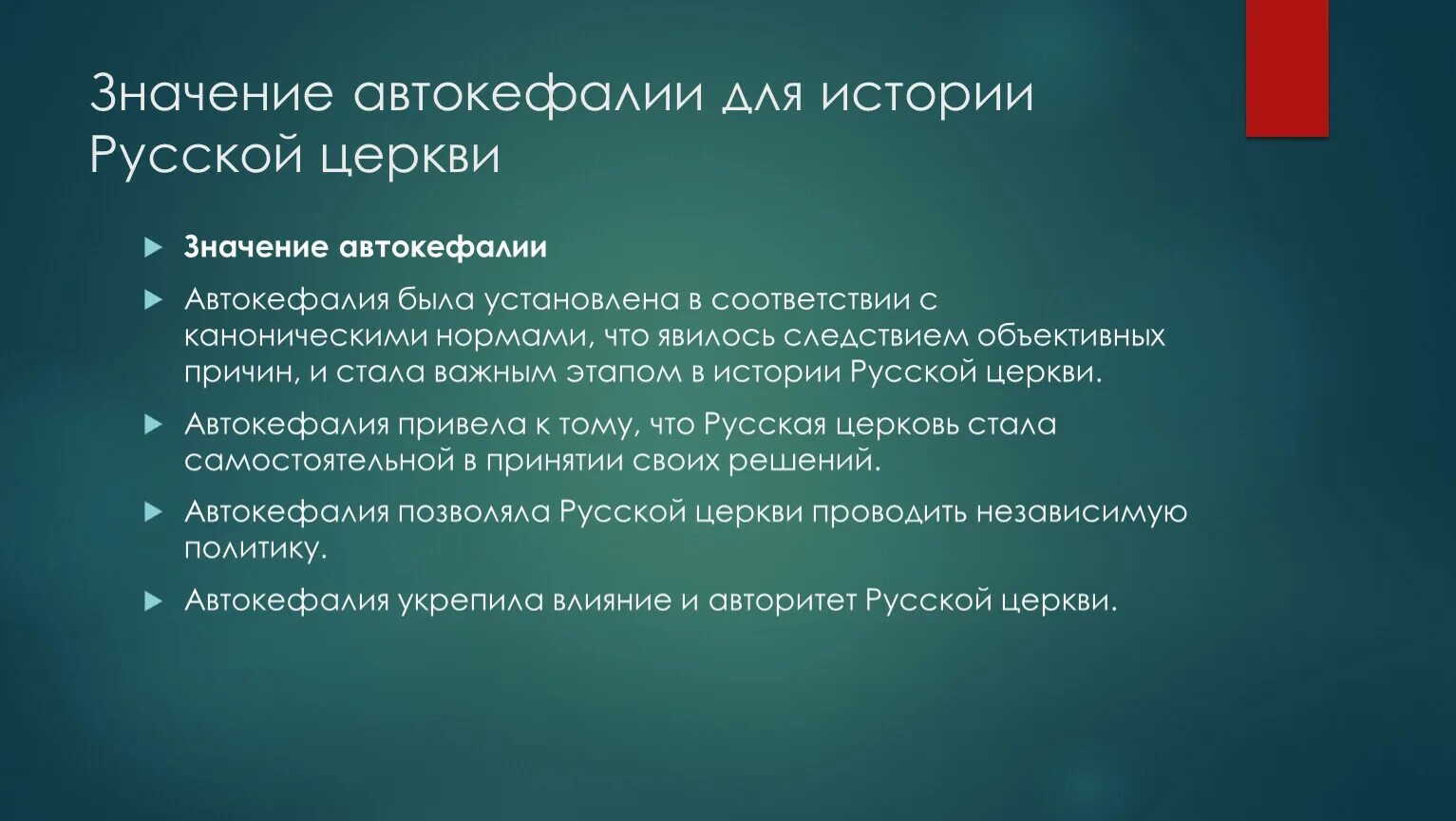 Значение автокефалии для истории Русской церкви

Значение автокефалии

Автокефалия была установлена в соответствии с каноническими нормами, что явилось следствием объективных причин, и стала важным этапом в истории Русской церкви.

Автокефалия привела к тому, что Русская церковь стала самостоятельной в принятии своих решений.

Автокефалия позволяла Русской церкви проводить независимую политику.

Автокефалия укрепила влияние и авторитет Русской церкви.